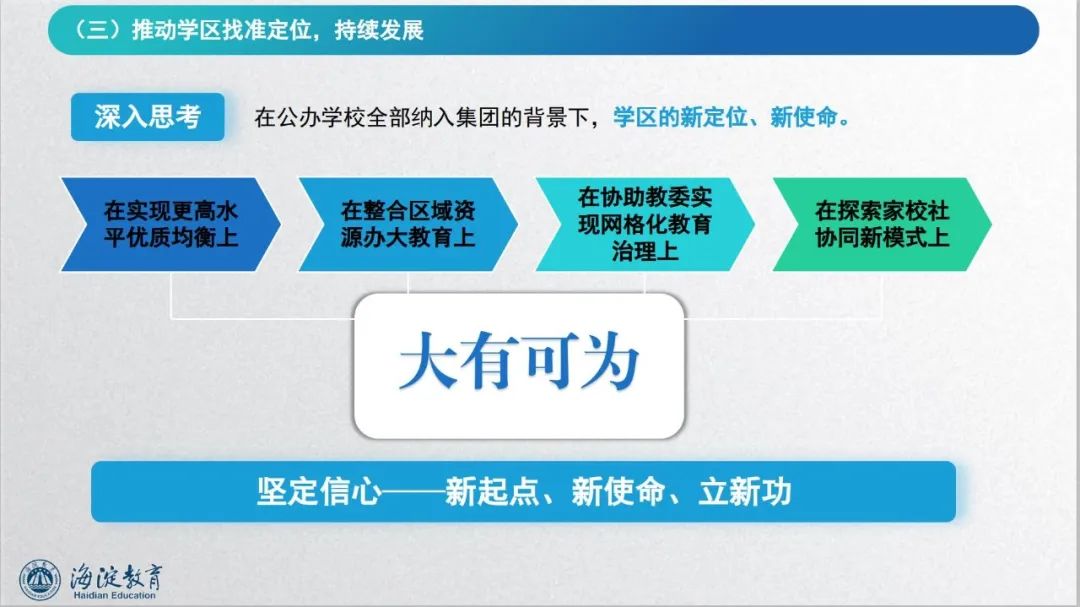 （三）推动学区找准定位，持续发展

深入思考

在公办学校全部纳入集团的背景下，学区的新定位、新使命。

在实现更高水平优质均衡上

在整合区域资源办大教育上

在协助教委实现网格化教育治理上

在探索家校社协同新模式上

大有可为

坚定信心——新起点、新使命、立新功

海淀教育
Haidian Education